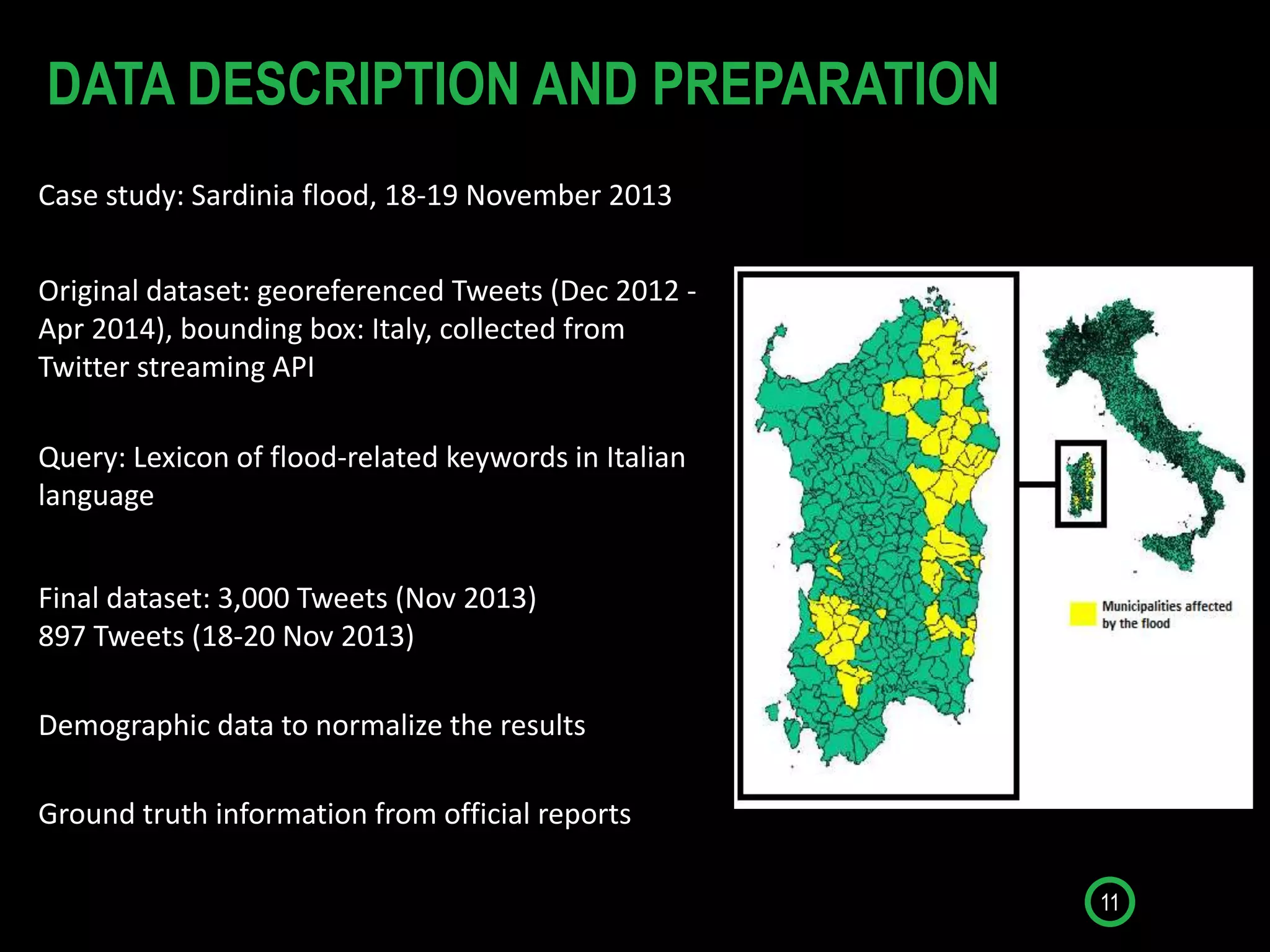 DATA DESCRIPTION AND PREPARATION

Case study: Sardinia flood, 18-19 November 2013

Original dataset: georeferenced Tweets (Dec 2012 - Apr 2014), bounding box: Italy, collected from Twitter streaming API

Query: Lexicon of flood-related keywords in Italian language

Final dataset: 3,000 Tweets (Nov 2013)
897 Tweets (18-20 Nov 2013)

Demographic data to normalize the results

Ground truth information from official reports

Municipalities affected by the flood

11